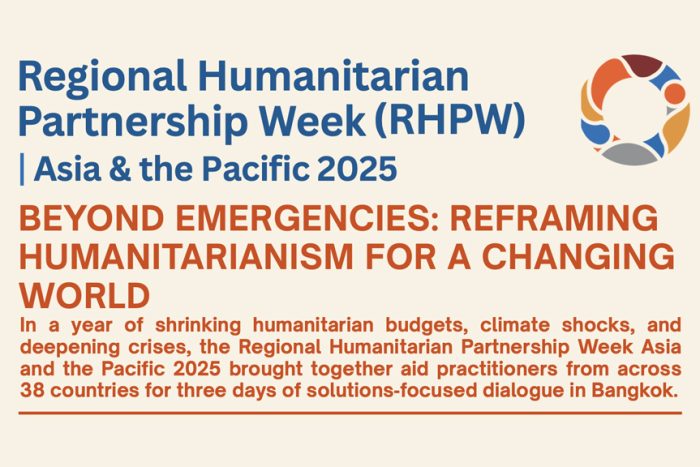 Regional Humanitarian Partnership Week (RHPW)

| Asia & the Pacific 2025

BEYOND EMERGENCIES: REFRAMING HUMANITARIANISM FOR A CHANGING WORLD

In a year of shrinking humanitarian budgets, climate shocks, and deepening crises, the Regional Humanitarian Partnership Week Asia and the Pacific 2025 brought together aid practitioners from across 38 countries for three days of solutions-focused dialogue in Bangkok.